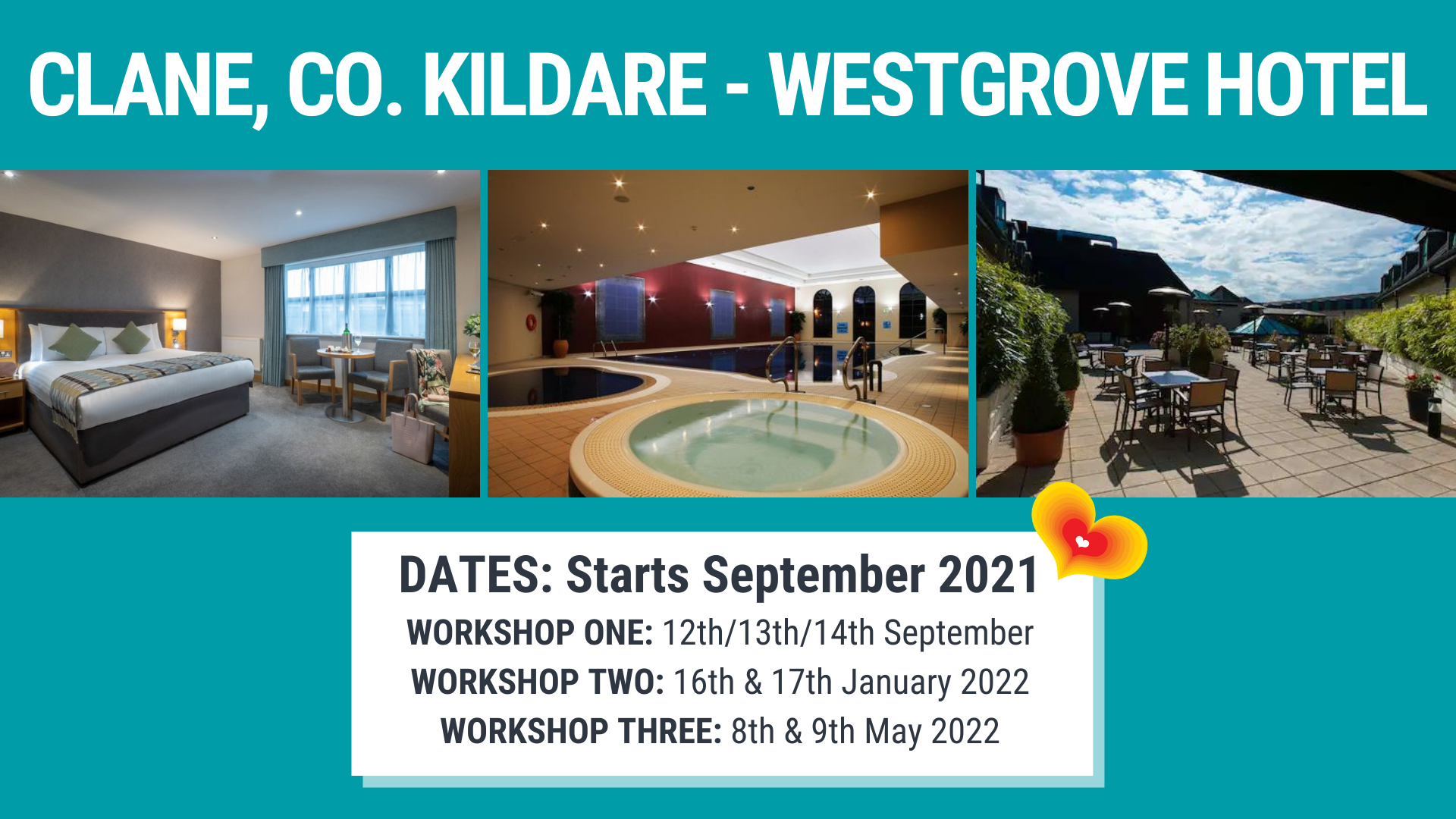 CLANE, CO. KILDARE - WESTGROVE HOTEL

DATES: Starts September 2021
WORKSHOP ONE: 12th/13th/14th September
WORKSHOP TWO: 16th & 17th January 2022
WORKSHOP THREE: 8th & 9th May 2022